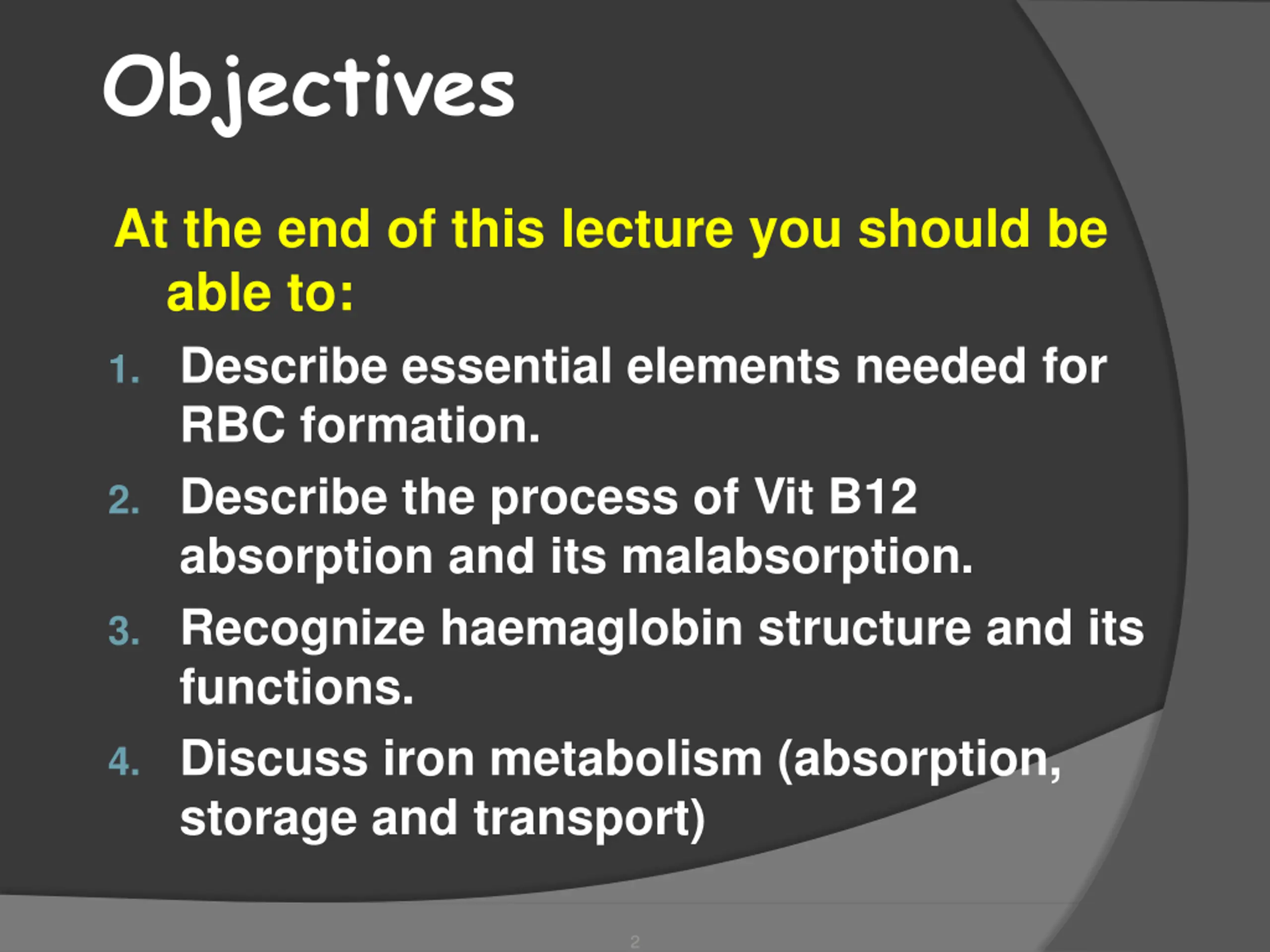 Objectives

At the end of this lecture you should be able to:

1. Describe essential elements needed for RBC formation.
2. Describe the process of Vit B12 absorption and its malabsorption.
3. Recognize haemaglobin structure and its functions.
4. Discuss iron metabolism (absorption, storage and transport)

2